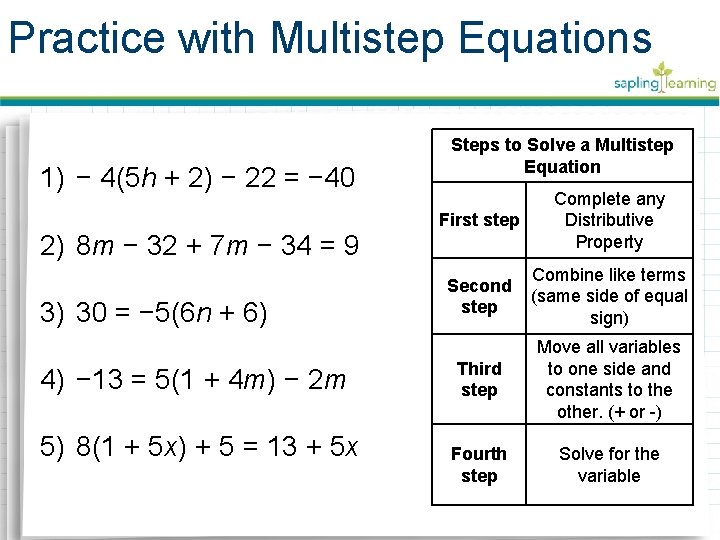 Practice with Multistep Equations

sapling learning

1) $-4(5h + 2) - 22 = -40$

2) $8m - 32 + 7m - 34 = 9$

3) $30 = -5(6n + 6)$

4) $-13 = 5(1 + 4m) - 2m$

5) $8(1 + 5x) + 5 = 13 + 5x$

| Steps to Solve a Multistep Equation | |
|---|---|
| First step | Complete any Distributive Property |
| Second step | Combine like terms (same side of equal sign) |
| Third step | Move all variables to one side and constants to the other. (+ or -) |
| Fourth step | Solve for the variable |